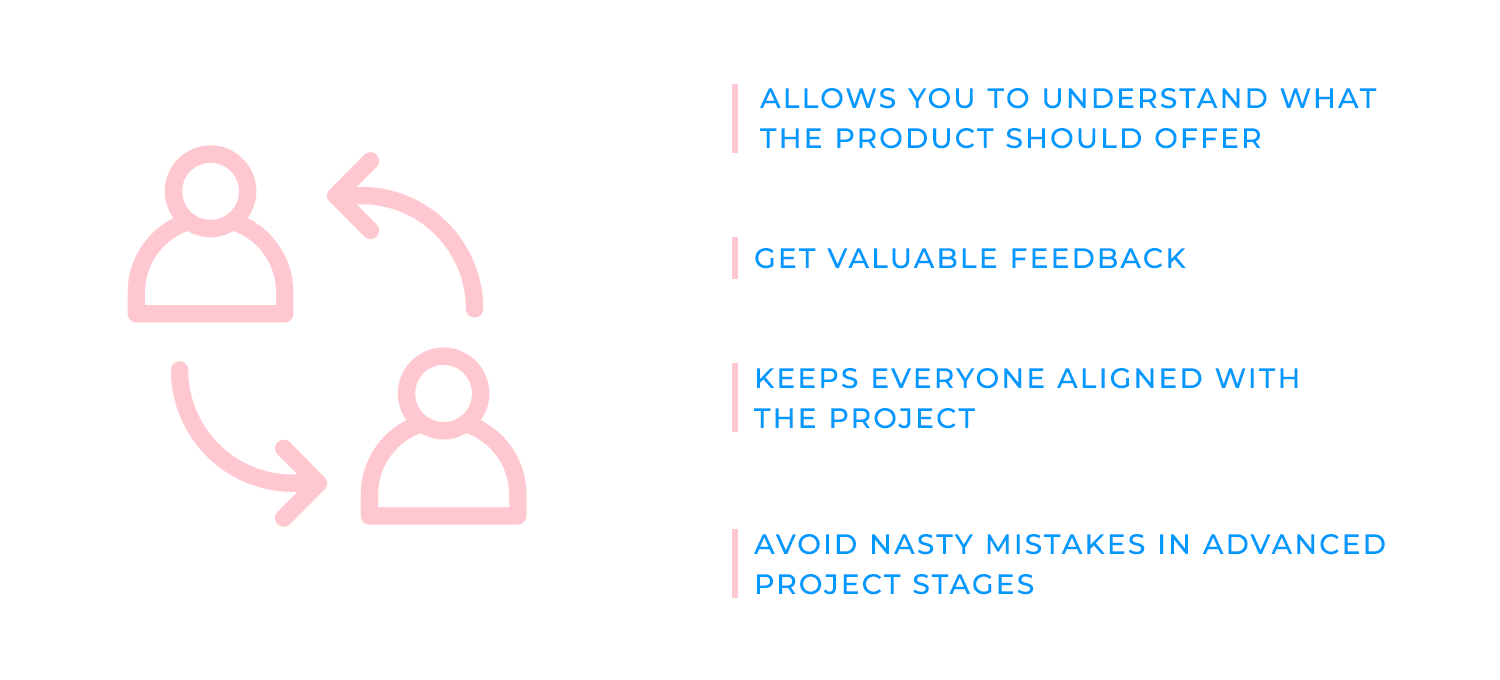 ALLOWS YOU TO UNDERSTAND WHAT THE PRODUCT SHOULD OFFER

GET VALUABLE FEEDBACK

KEEPS EVERYONE ALIGNED WITH THE PROJECT

AVOID NASTY MISTAKES IN ADVANCED PROJECT STAGES